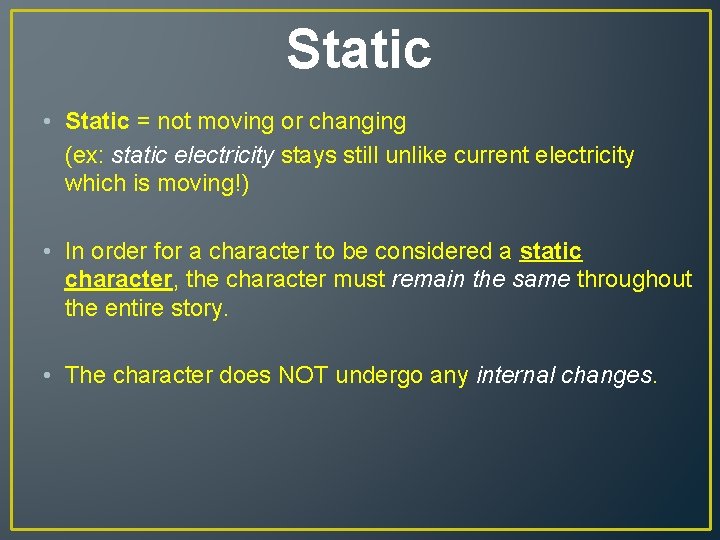 Static

• Static = not moving or changing
(ex: static electricity stays still unlike current electricity which is moving!)

• In order for a character to be considered a static character, the character must remain the same throughout the entire story.

• The character does NOT undergo any internal changes.